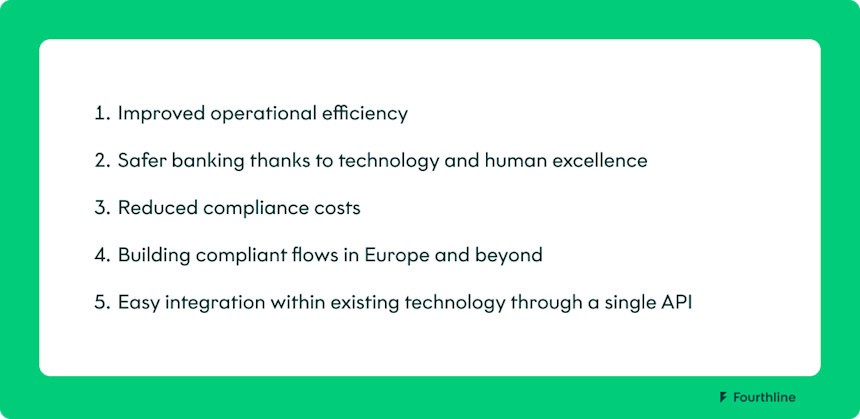 1. Improved operational efficiency

2. Safer banking thanks to technology and human excellence

3. Reduced compliance costs

4. Building compliant flows in Europe and beyond

5. Easy integration within existing technology through a single API

Fourthline